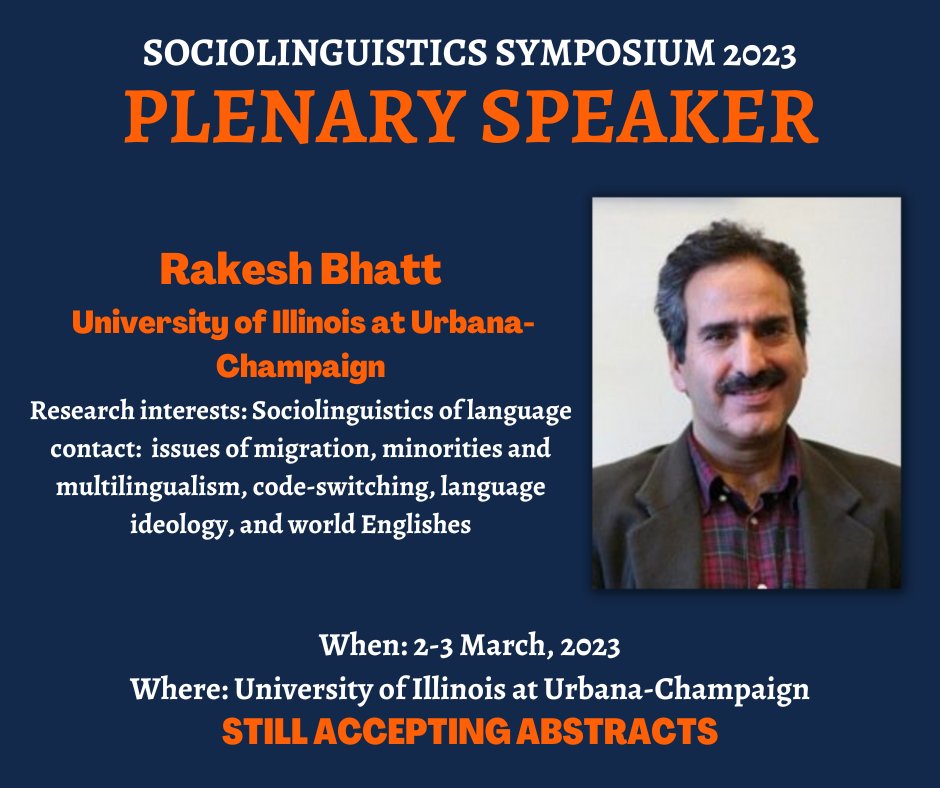 SOCIOLINGUISTICS SYMPOSIUM 2023
PLENARY SPEAKER

Rakesh Bhatt
University of Illinois at Urbana-Champaign
Research interests: Sociolinguistics of language contact: issues of migration, minorities and multilingualism, code-switching, language ideology, and world Englishes

When: 2-3 March, 2023
Where: University of Illinois at Urbana-Champaign
STILL ACCEPTING ABSTRACTS